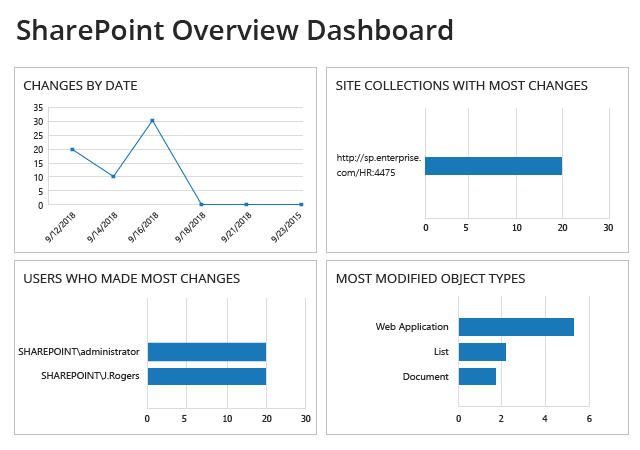 SharePoint Overview Dashboard

CHANGES BY DATE

35
30
25
20
15
10
5
0

9/12/2018
9/14/2018
9/16/2018
9/18/2018
9/21/2018
9/23/2015

SITE COLLECTIONS WITH MOST CHANGES

http://sp.enterprise.com/HR:4475

0
5
10
20
30

USERS WHO MADE MOST CHANGES

SHAREPOINT\administrator
SHAREPOINT\J.Rogers

0
5
10
20
30

MOST MODIFIED OBJECT TYPES

Web Application
List
Document

0
2
4
6